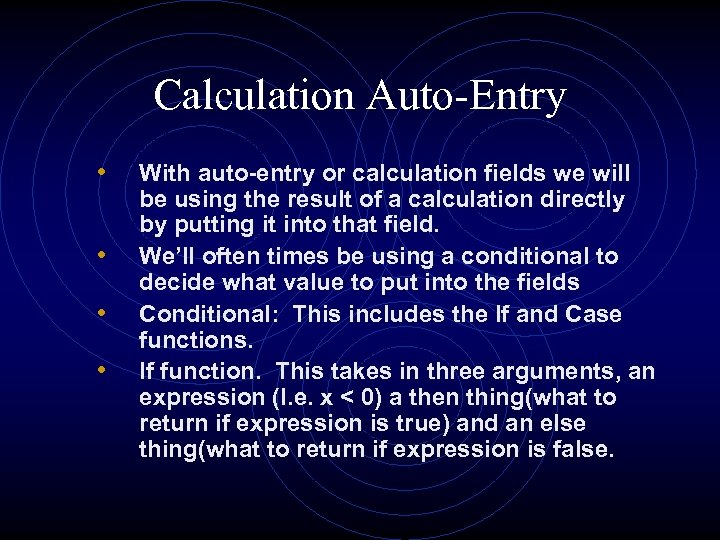 Calculation Auto-Entry

• With auto-entry or calculation fields we will be using the result of a calculation directly by putting it into that field.
• We'll often times be using a conditional to decide what value to put into the fields
• Conditional: This includes the If and Case functions.
• If function. This takes in three arguments, an expression (I.e. $x < 0$) a then thing(what to return if expression is true) and an else thing(what to return if expression is false.